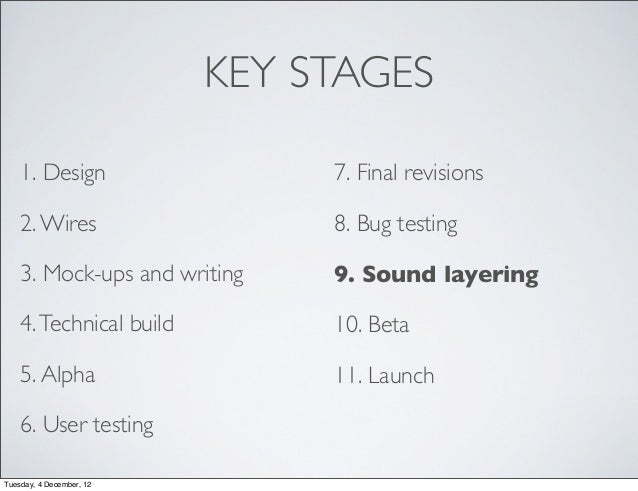 KEY STAGES

1. Design

2. Wires

3. Mock-ups and writing

4. Technical build

5. Alpha

6. User testing

7. Final revisions

8. Bug testing

**9. Sound layering**

10. Beta

11. Launch

Tuesday, 4 December, 12